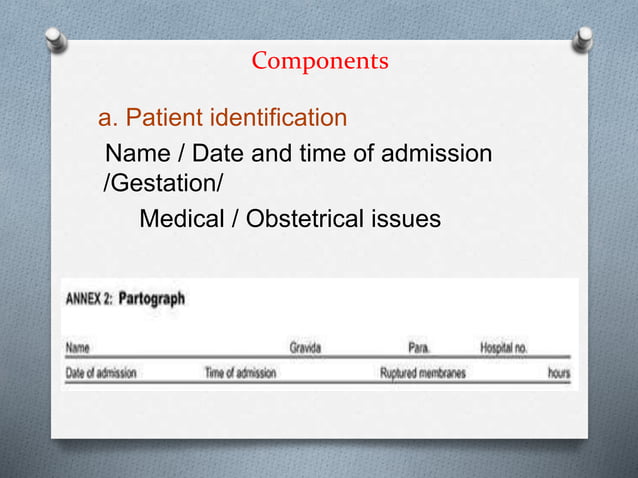 Components

a. Patient identification

Name / Date and time of admission /Gestation/

Medical / Obstetrical issues

ANNEX 2: Partograph

Name Gravida Para. Hospital no.

Date of admission Time of admission Ruptured membranes hours